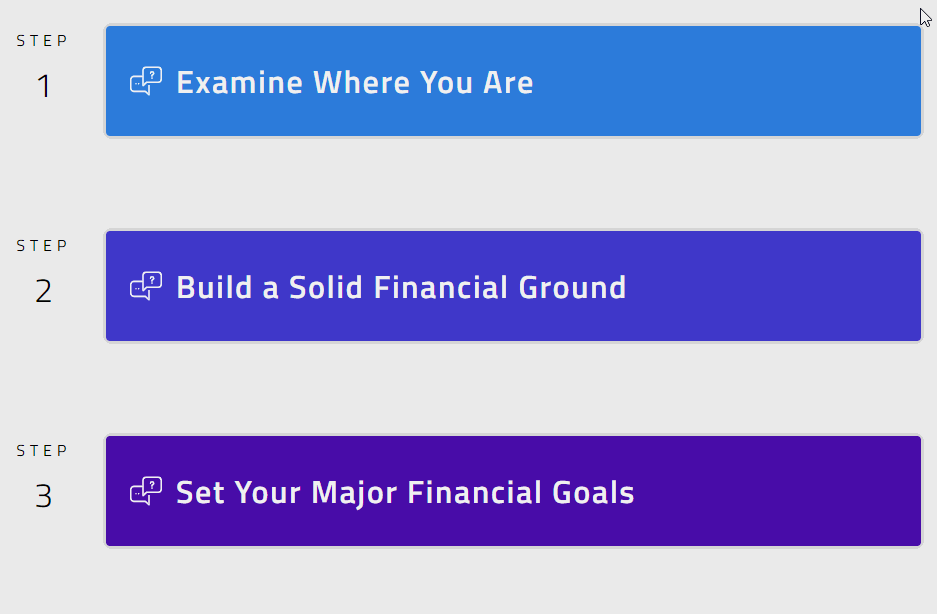 STEP
1

Examine Where You Are

STEP
2

Build a Solid Financial Ground

STEP
3

Set Your Major Financial Goals